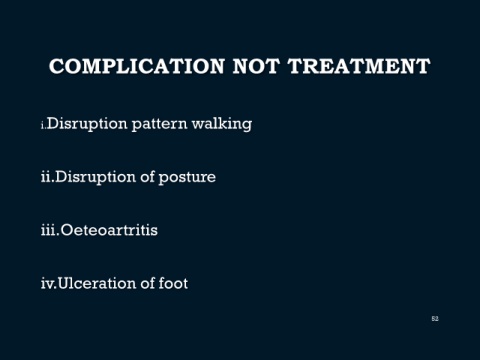 COMPLICATION NOT TREATMENT

i.Disruption pattern walking

ii.Disruption of posture

iii.Oeteoartritis

iv.Ulceration of foot

52